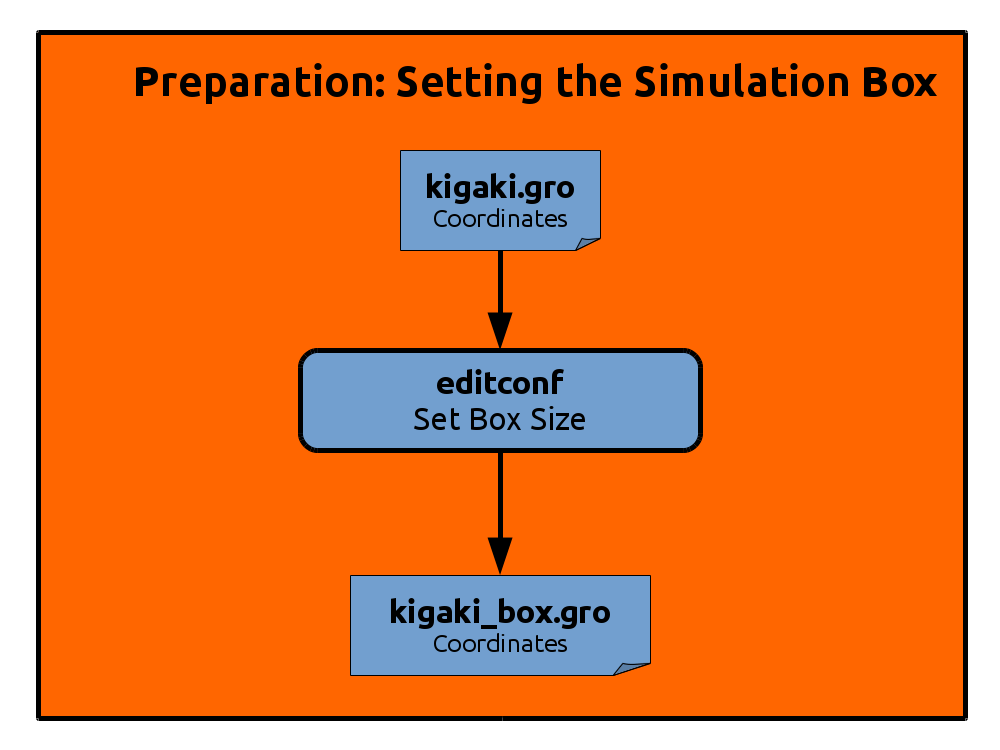 Preparation: Setting the Simulation Box

kigaki.gro
Coordinates

editconf
Set Box Size

kigaki_box.gro
Coordinates